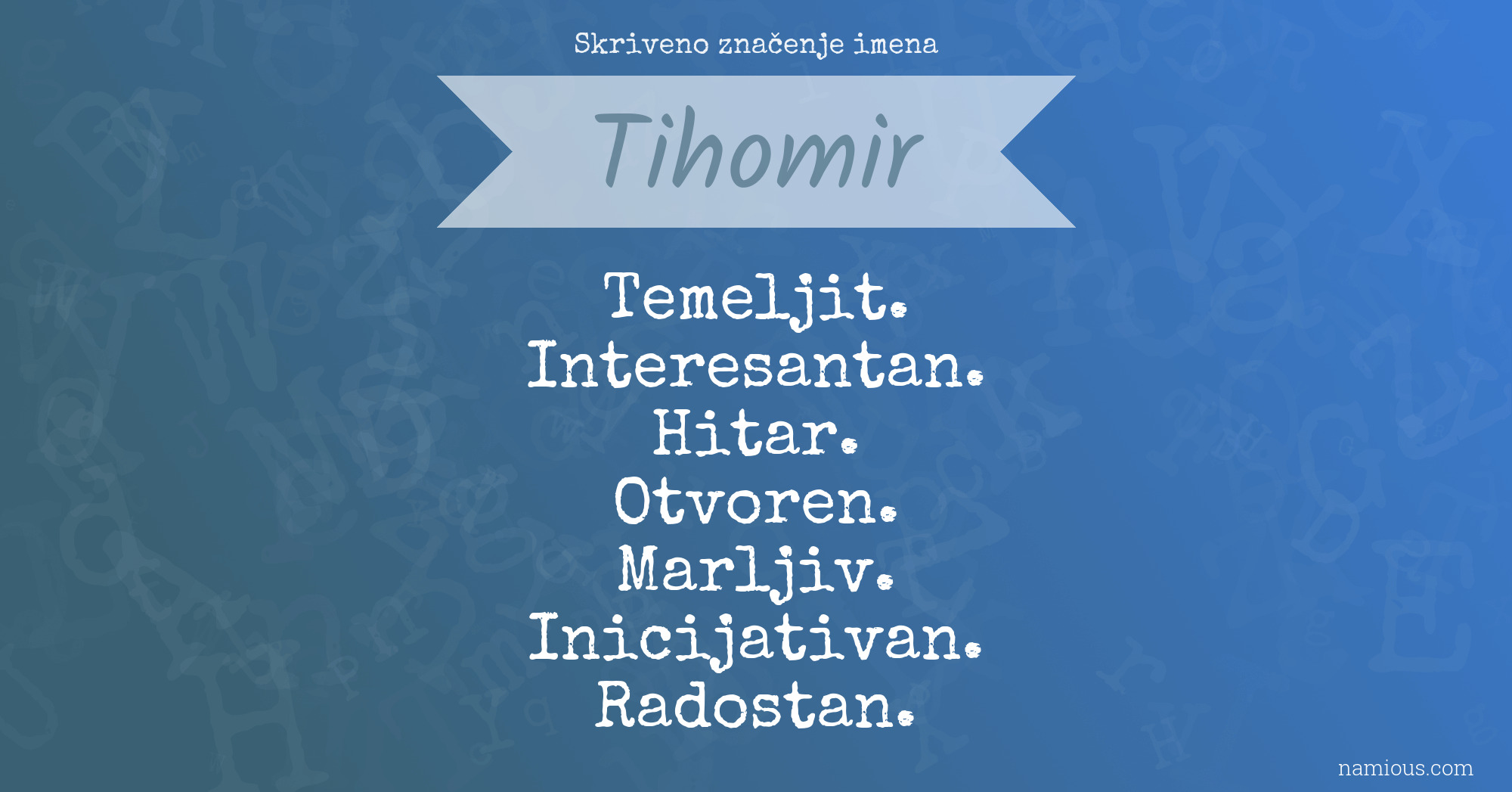 Skriveno značenje imena

Tihomir

Temeljit.
Interesantan.
Hitar.
Otvoren.
Marljiv.
Inicijativan.
Radostan.

namious.com